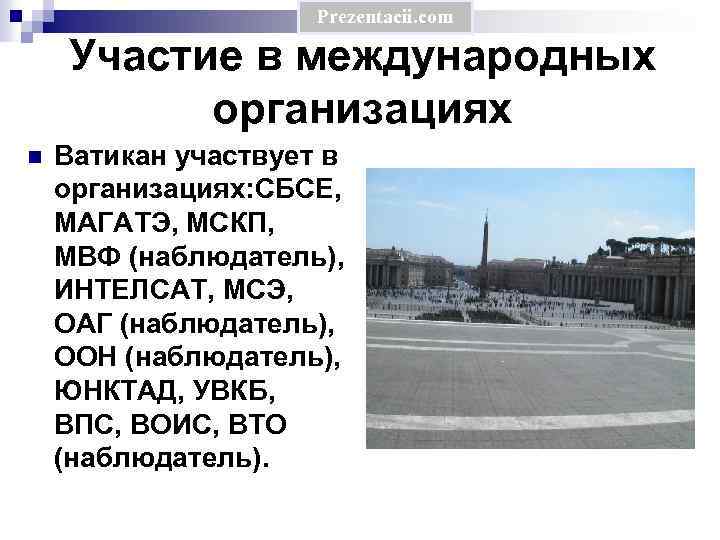 Prezentacii.com

Участие в международных организациях

Ватикан участвует в организациях:СБСЕ, МАГАТЭ, МСКП, МВФ (наблюдатель), ИНТЕЛСАТ, МСЭ, ОАГ (наблюдатель), ООН (наблюдатель), ЮНКТАД, УВКБ, ВПС, ВОИС, ВТО (наблюдатель).